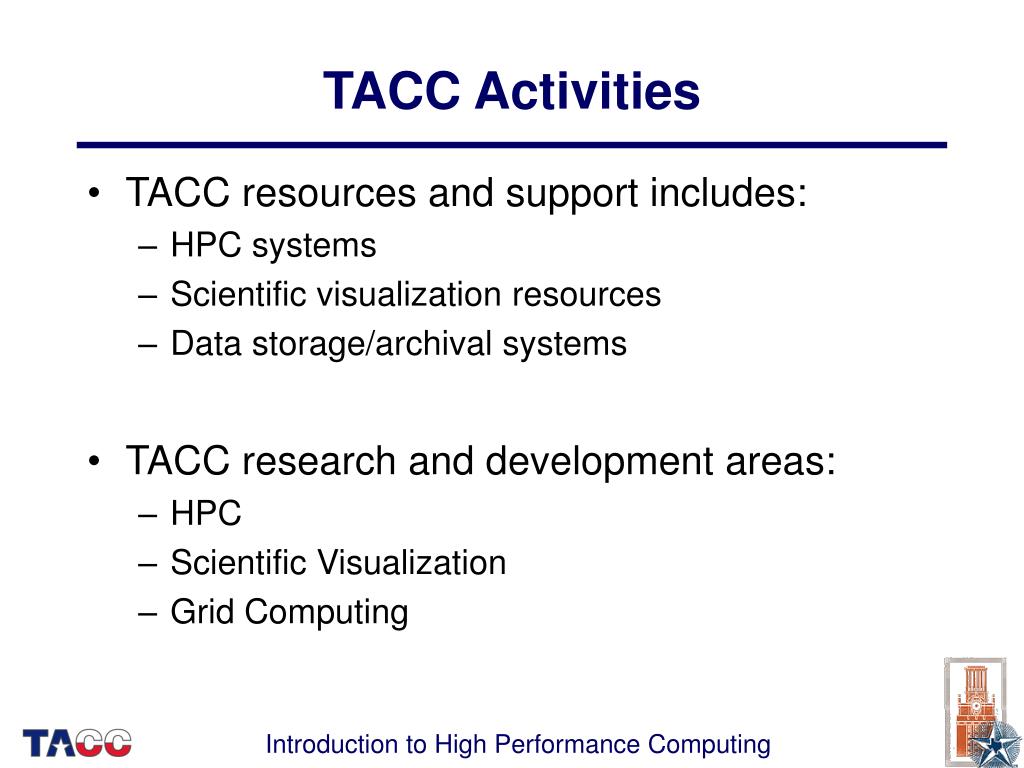 TACC Activities

• TACC resources and support includes:
– HPC systems
– Scientific visualization resources
– Data storage/archival systems

• TACC research and development areas:
– HPC
– Scientific Visualization
– Grid Computing

TACC

Introduction to High Performance Computing